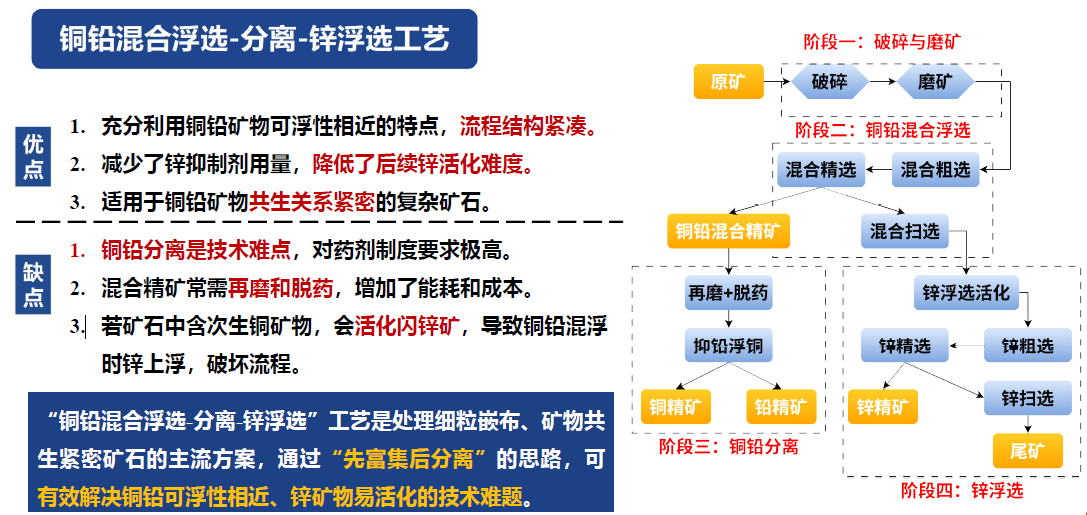 铜铅混合浮选-分离-锌浮选工艺

优点

1. 充分利用铜铅矿物可浮性相近的特点，流程结构紧凑。

2. 减少了锌抑制剂用量，降低了后续锌活化难度。

3. 适用于铜铅矿物共生关系紧密的复杂矿石。

缺点

1. 铜铅分离是技术难点，对药剂制度要求极高。

2. 混合精矿常需再磨和脱药，增加了能耗和成本。

3. 若矿石中含次生铜矿物，会活化闪锌矿，导致铜铅混浮时锌上浮，破坏流程。

“铜铅混合浮选-分离-锌浮选”工艺是处理细粒嵌布、矿物共生紧密矿石的主流方案，通过“先富集后分离”的思路，可有效解决铜铅可浮性相近、锌矿物易活化的技术难题。

阶段一：破碎与磨矿

原矿

破碎

磨矿

阶段二：铜铅混合浮选

混合精选

混合粗选

铜铅混合精矿

混合扫选

再磨+脱药

抑铅浮铜

铜精矿

铅精矿

阶段三：铜铅分离

锌浮选活化

锌精选

锌粗选

锌精矿

锌扫选

尾矿

阶段四：锌浮选